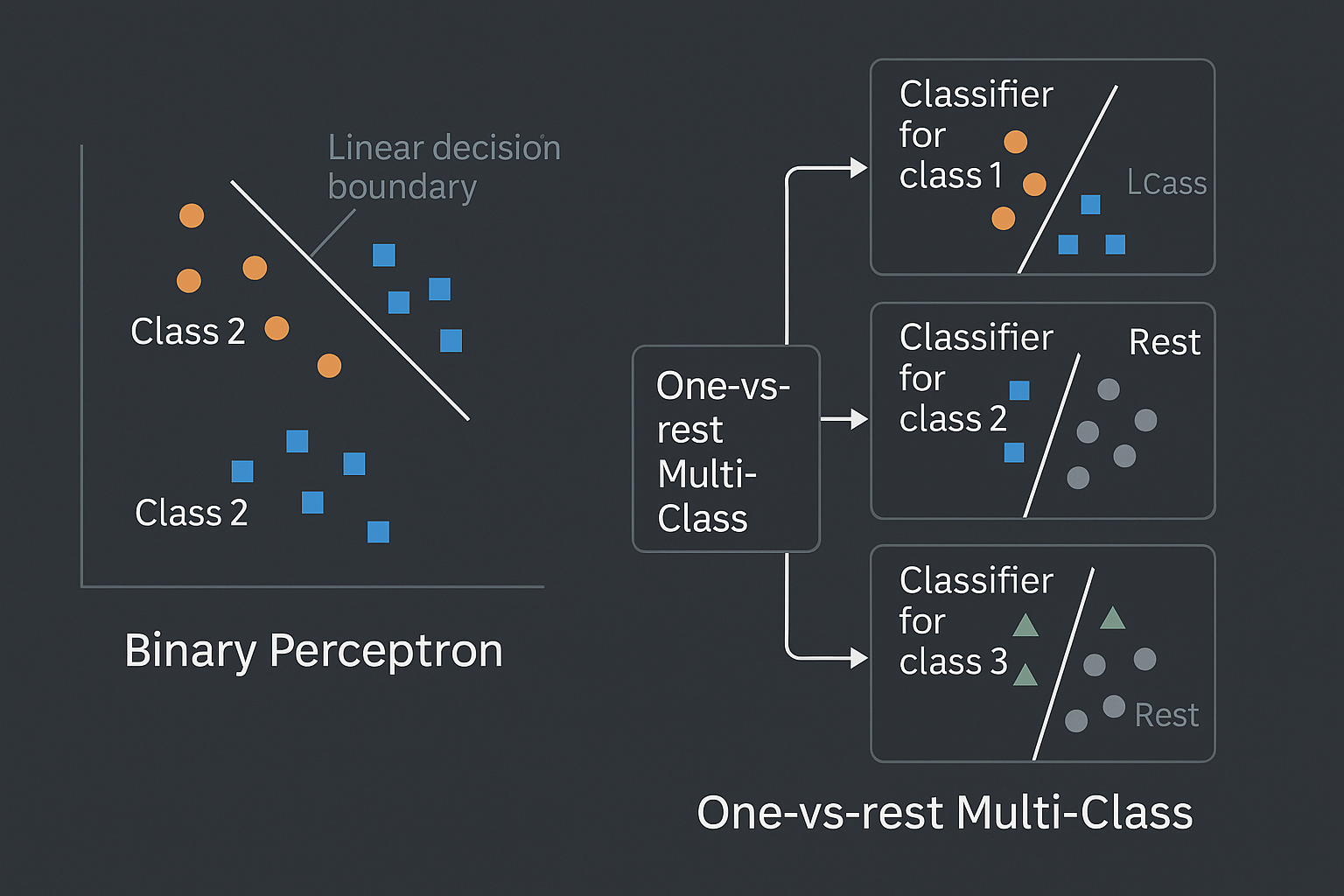 Linear decision boundary

Class 2

Class 2

Binary Perceptron

One-vs-rest Multi-Class

Classifier for class 1

LCass

Classifier for class 2

Rest

Classifier for class 3

Rest

One-vs-rest Multi-Class